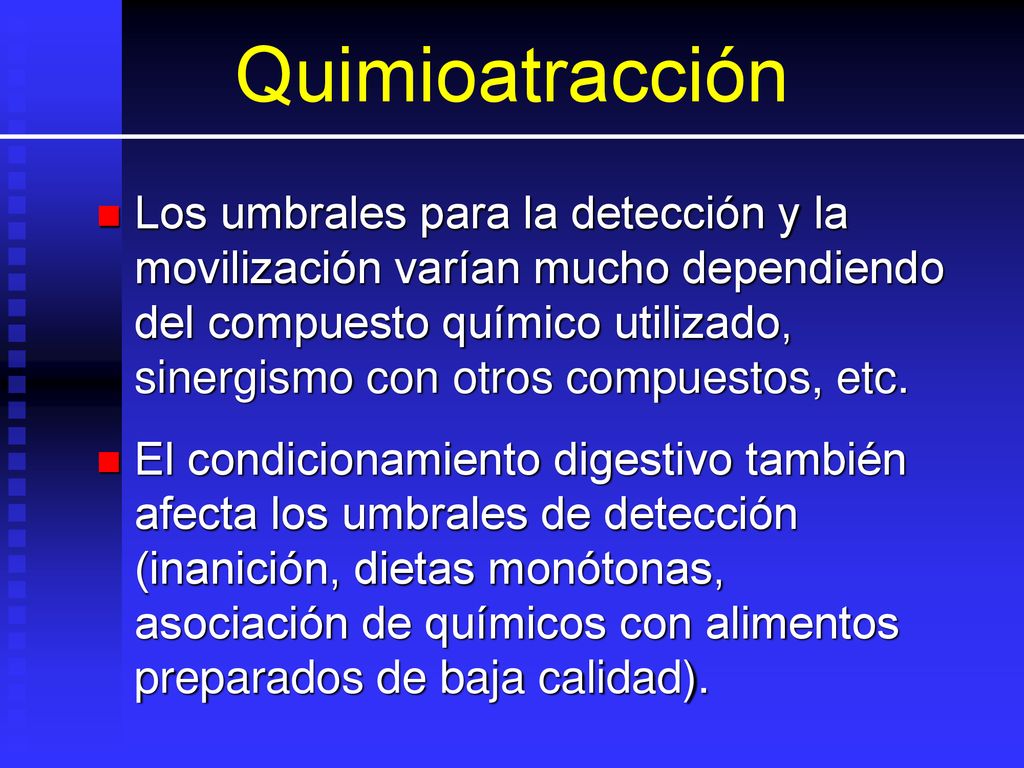 Quimioatracción

Los umbrales para la detección y la movilización varían mucho dependiendo del compuesto químico utilizado, sinergismo con otros compuestos, etc.

El condicionamiento digestivo también afecta los umbrales de detección (inanición, dietas monótonas, asociación de químicos con alimentos preparados de baja calidad).